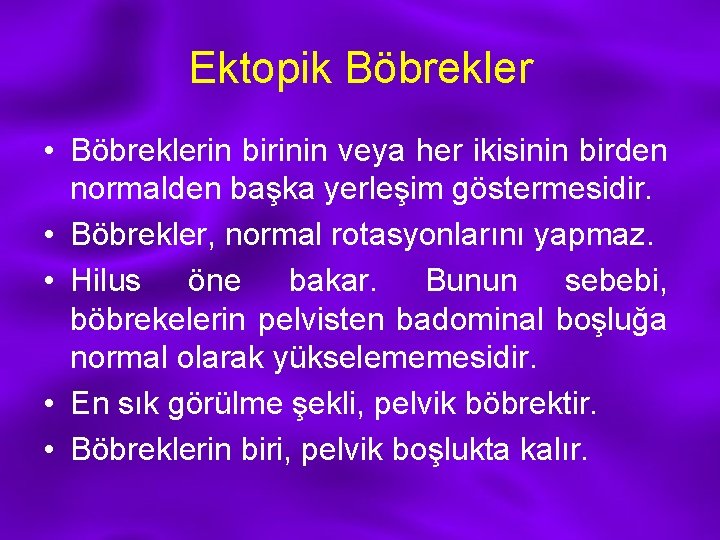 Ektopik Böbrekler

• Böbreklerin birinin veya her ikisinin birden normalden başka yerleşim göstermesidir.
• Böbrekler, normal rotasyonlarını yapmaz.
• Hilus öne bakar. Bunun sebebi, böbrekelerin pelvisten badominal boşluğa normal olarak yükselememesidir.
• En sık görülme şekli, pelvik böbrektir.
• Böbreklerin biri, pelvik boşlukta kalır.